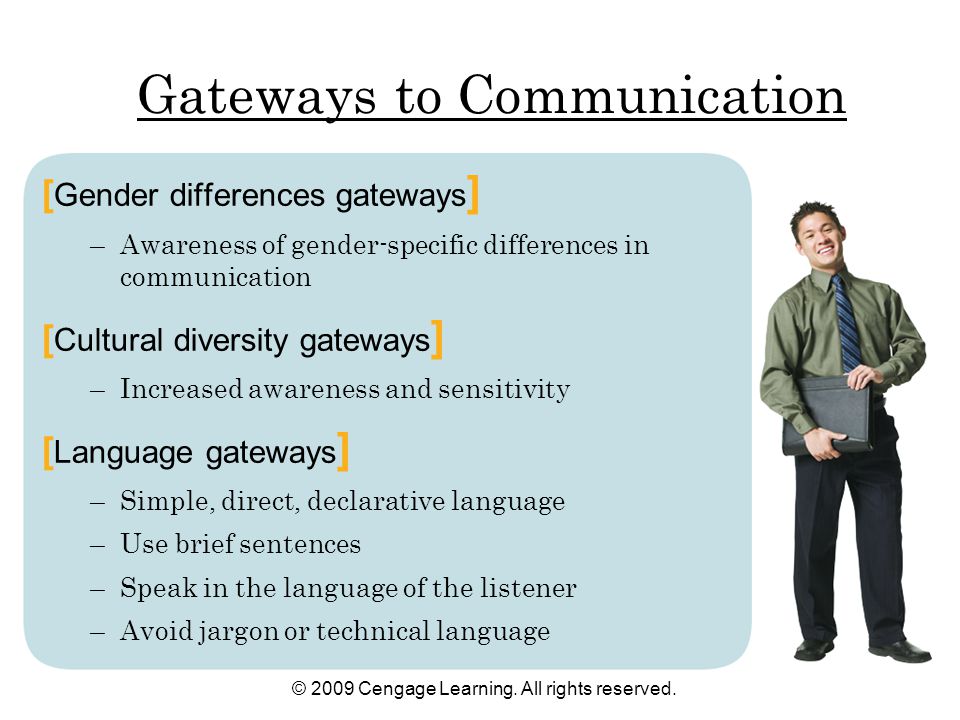 Gateways to Communication

[Gender differences gateways]

– Awareness of gender-specific differences in communication

[Cultural diversity gateways]

– Increased awareness and sensitivity

[Language gateways]

– Simple, direct, declarative language
– Use brief sentences
– Speak in the language of the listener
– Avoid jargon or technical language

© 2009 Cengage Learning. All rights reserved.